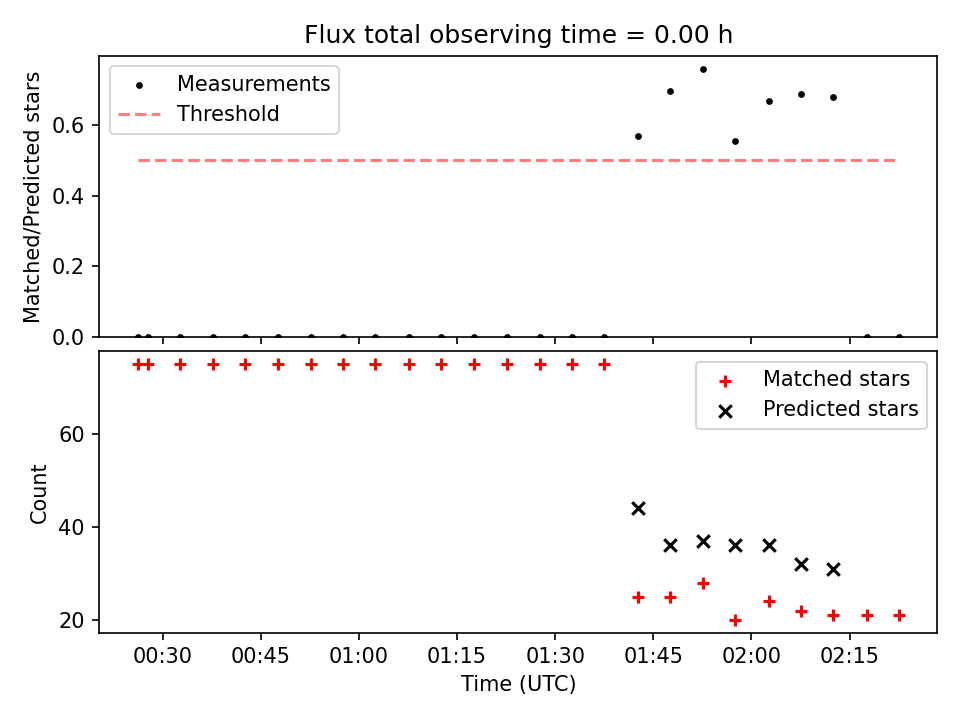 Flux total observing time = 0.00 h

Measurements
Threshold

Matched/Predicted stars

0.6
0.4
0.2
0.0

Matched stars
Predicted stars

Count

60
40
20

00:30 00:45 01:00 01:15 01:30 01:45 02:00 02:15

Time (UTC)